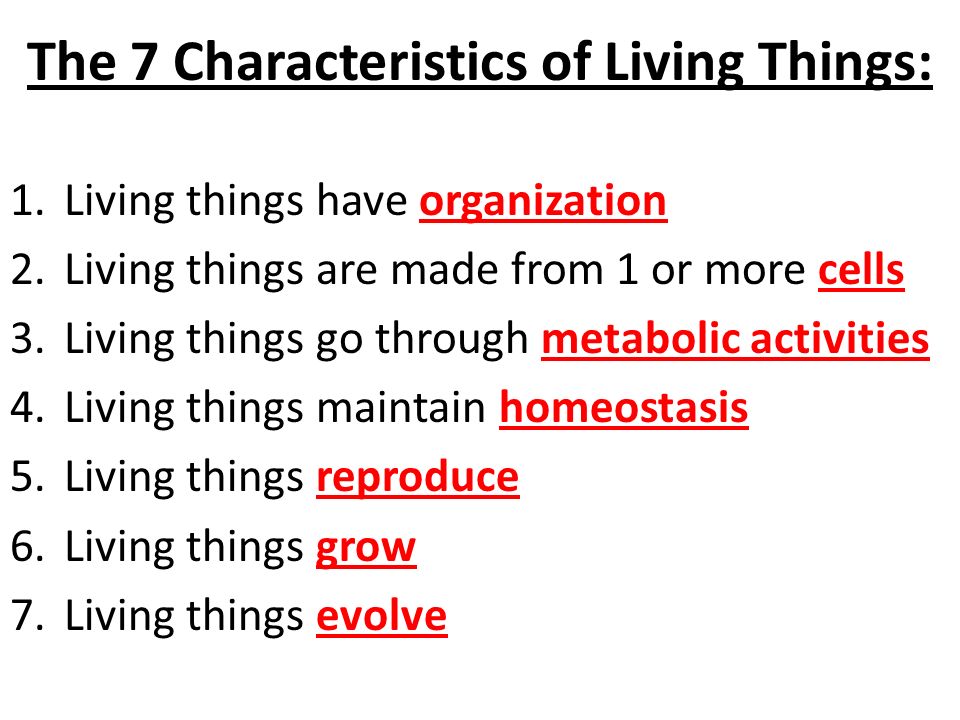 The 7 Characteristics of Living Things:

1. Living things have organization
2. Living things are made from 1 or more cells
3. Living things go through metabolic activities
4. Living things maintain homeostasis
5. Living things reproduce
6. Living things grow
7. Living things evolve